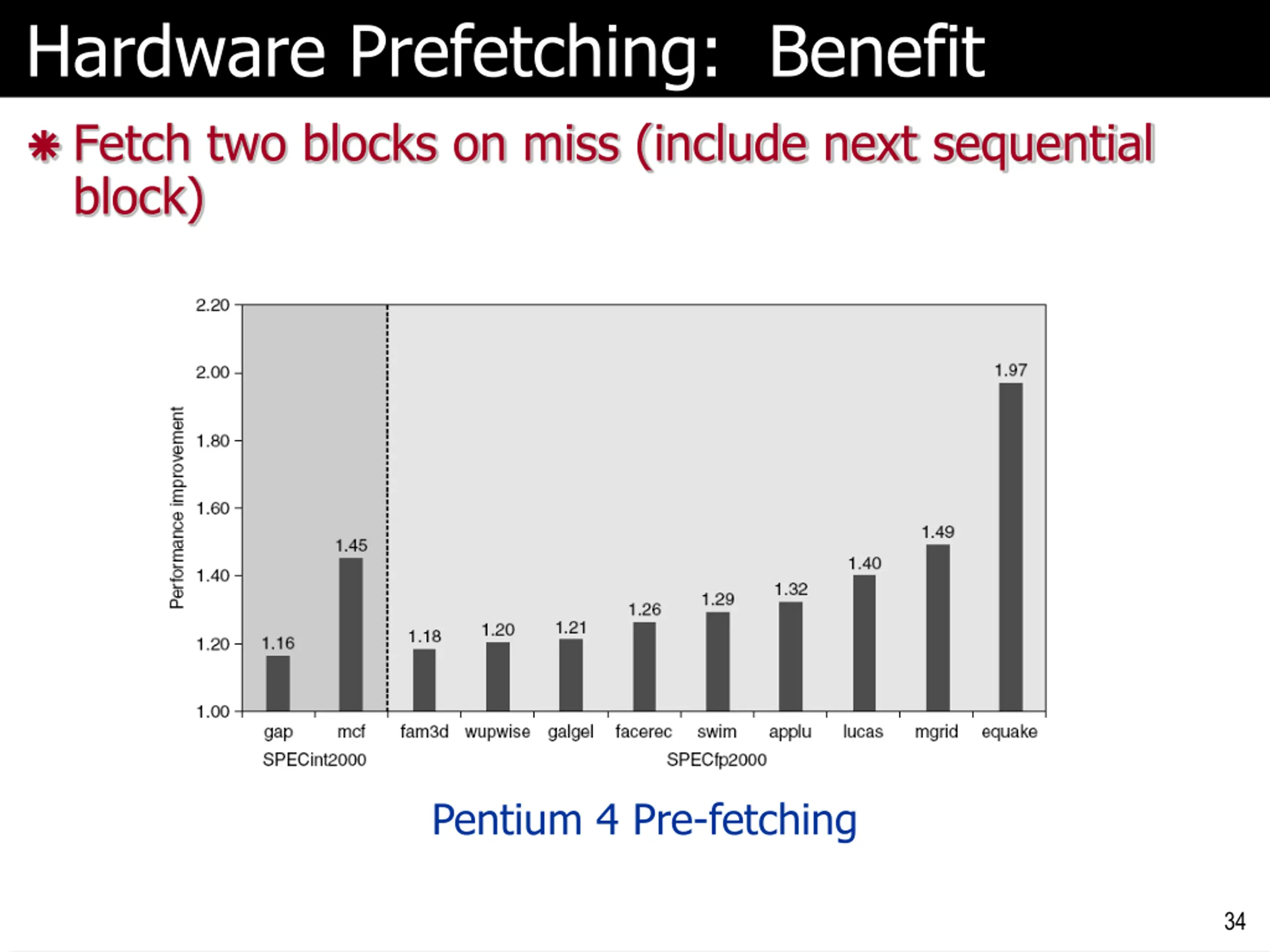 Hardware Prefetching: Benefit

Fetch two blocks on miss (include next sequential block)

Performance improvement

2.20
2.00
1.80
1.60
1.40
1.20
1.00

1.16
1.45
1.18
1.20
1.21
1.26
1.29
1.32
1.40
1.49
1.97

gap mcf fam3d wupwise galgel facerec swim applu lucas mgrid equake

SPECint2000 SPECfp2000

Pentium 4 Pre-fetching

34